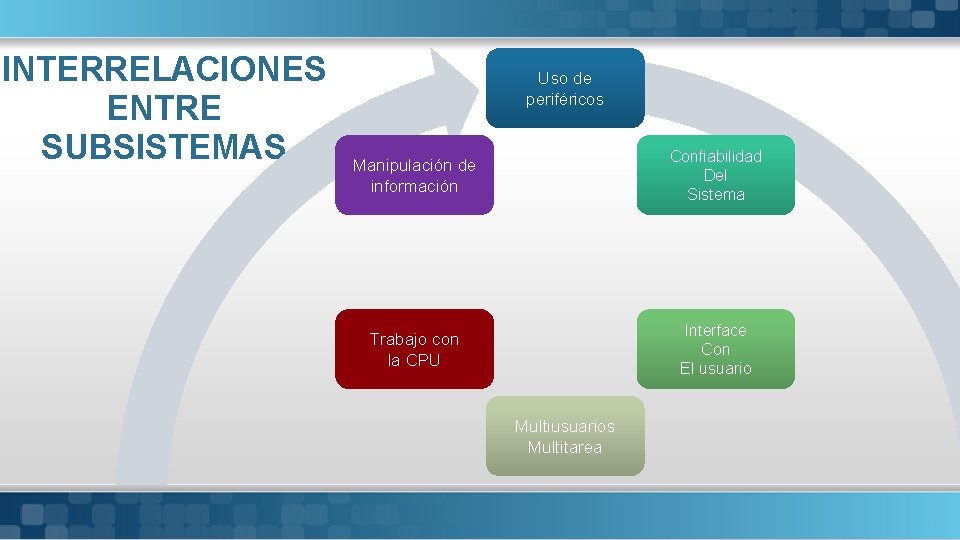 INTERRELACIONES ENTRE SUBSISTEMAS

Uso de periféricos

Confiabilidad Del Sistema

Interface Con El usuario

Multiusuarios Multitarea

Trabajo con la CPU

Manipulación de información